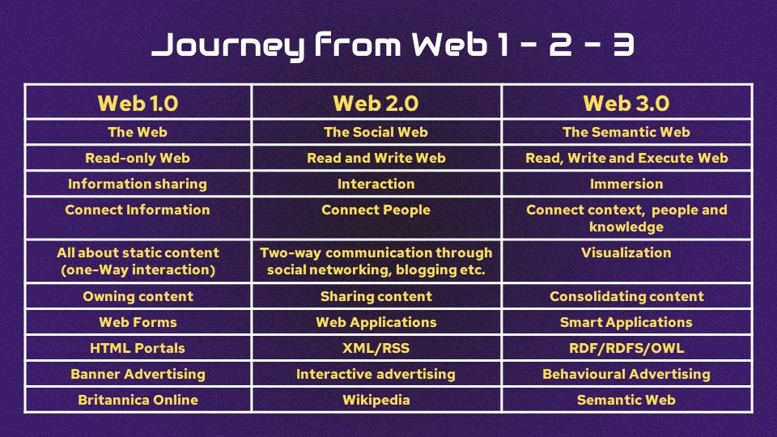 Journey from Web 1 - 2 - 3

| Web 1.0 | Web 2.0 | Web 3.0 |
|---|---|---|
| The Web | The Social Web | The Semantic Web |
| Read-only Web | Read and Write Web | Read, Write and Execute Web |
| Information sharing | Interaction | Immersion |
| Connect Information | Connect People | Connect context, people and knowledge |
| All about static content (one-Way interaction) | Two-way communication through social networking, blogging etc. | Visualization |
| Owning content | Sharing content | Consolidating content |
| Web Forms | Web Applications | Smart Applications |
| HTML Portals | XML/RSS | RDF/RDFS/OWL |
| Banner Advertising | Interactive advertising | Behavioural Advertising |
| Britannica Online | Wikipedia | Semantic Web |